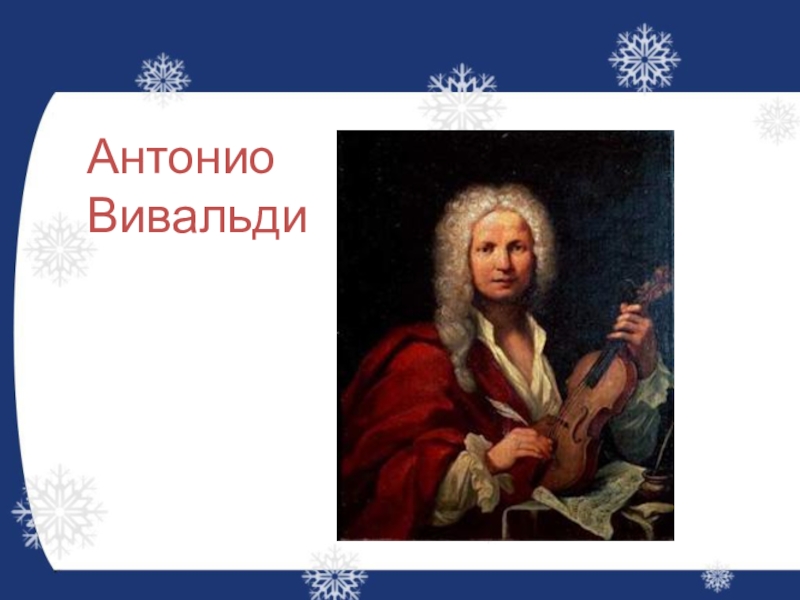 Антонио Вивальди